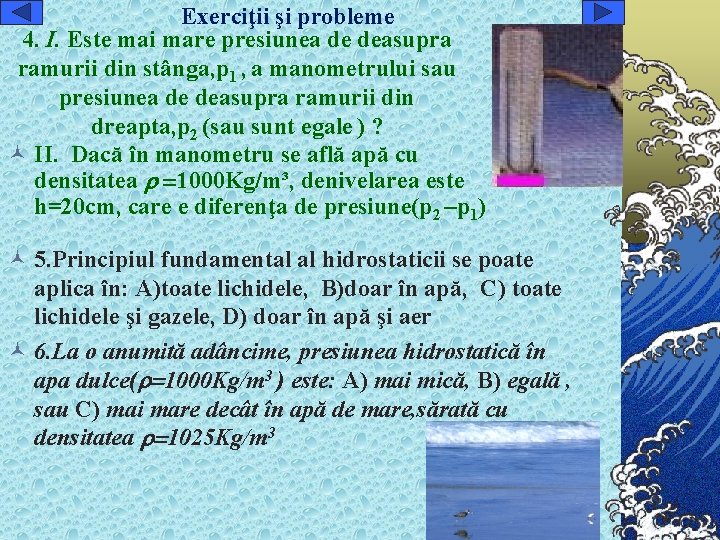 Exerciţii şi probleme

4. I. Este mai mare presiunea de deasupra ramurii din stânga,$p_1$ , a manometrului sau presiunea de deasupra ramurii din dreapta,$p_2$ (sau sunt egale ) ?

II. Dacă în manometru se află apă cu densitatea $\rho$ =1000Kg/m³, denivelarea este h=20cm, care e diferenţa de presiune($p_2 - p_1$)

5.Principiul fundamental al hidrostaticii se poate aplica în: A)toate lichidele, B)doar în apă, C) toate lichidele şi gazele, D) doar în apă şi aer

6.La o anumită adâncime, presiunea hidrostatică în apa dulce($\rho$=1000Kg/$m^3$ ) este: A) mai mică, B) egală , sau C) mai mare decât în apă de mare,sărată cu densitatea $\rho$=1025Kg/$m^3$